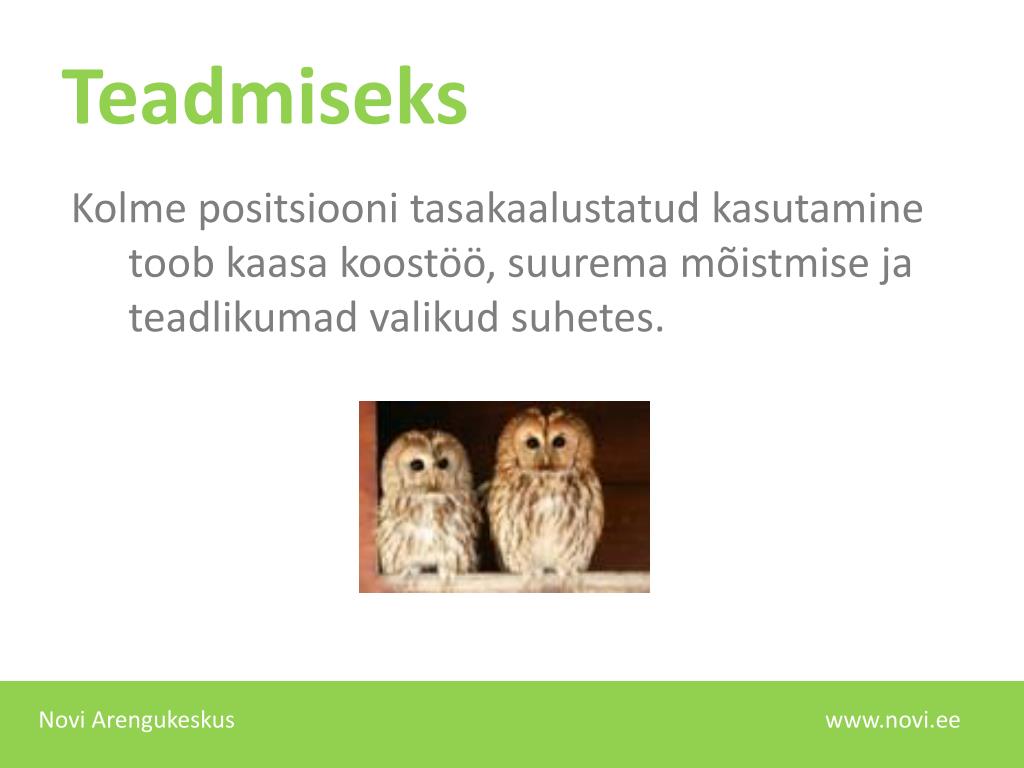 Teadmiseks

Kolme positsiooni tasakaalustatud kasutamine toob kaasa koostöö, suurema mõistmise ja teadlikumad valikud suhetes.

Novi Arengukeskus

www.novi.ee